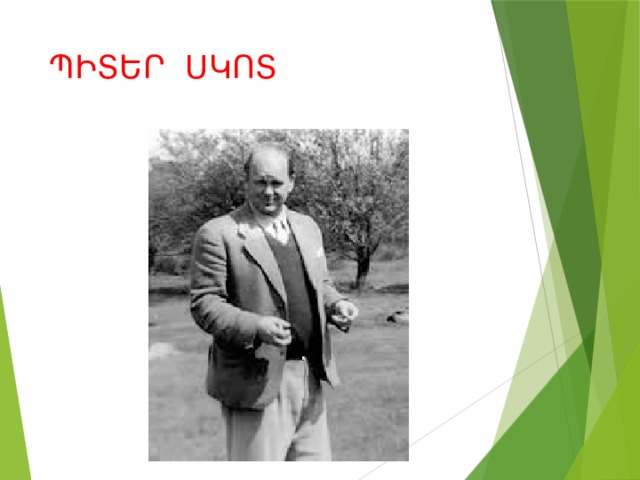 ՊԻՏԵՐ ՍԿՈՏ